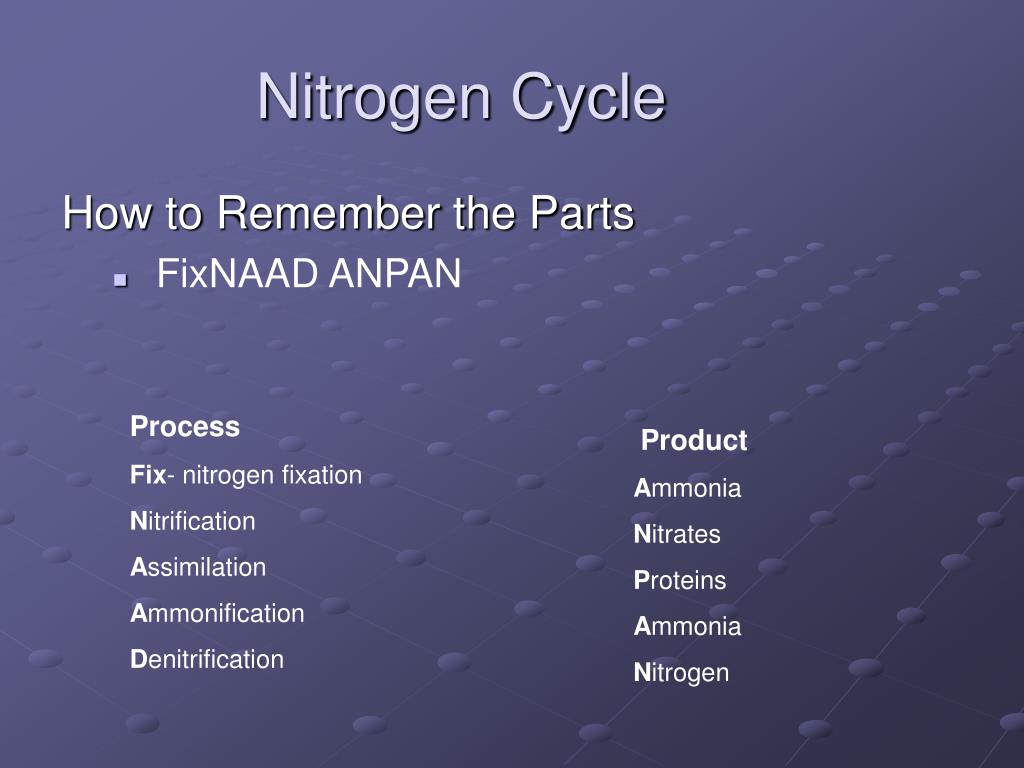 Nitrogen Cycle

How to Remember the Parts

FixNAAD ANPAN

Process

Fix- nitrogen fixation

Nitrification

Assimilation

Ammonification

Denitrification

Product

Ammonia

Nitrates

Proteins

Ammonia

Nitrogen